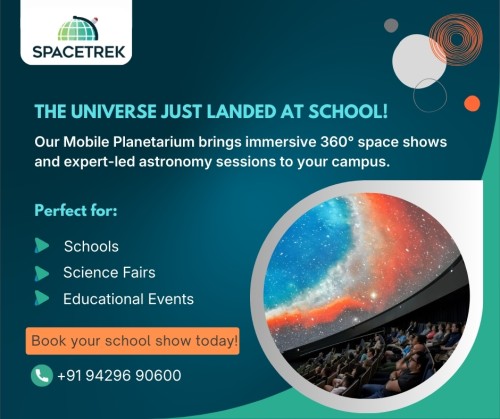 SPACETREK

THE UNIVERSE JUST LANDED AT SCHOOL!

Our Mobile Planetarium brings immersive 360° space shows and expert-led astronomy sessions to your campus.

Perfect for:

Schools

Science Fairs

Educational Events

Book your school show today!

+91 94296 90600